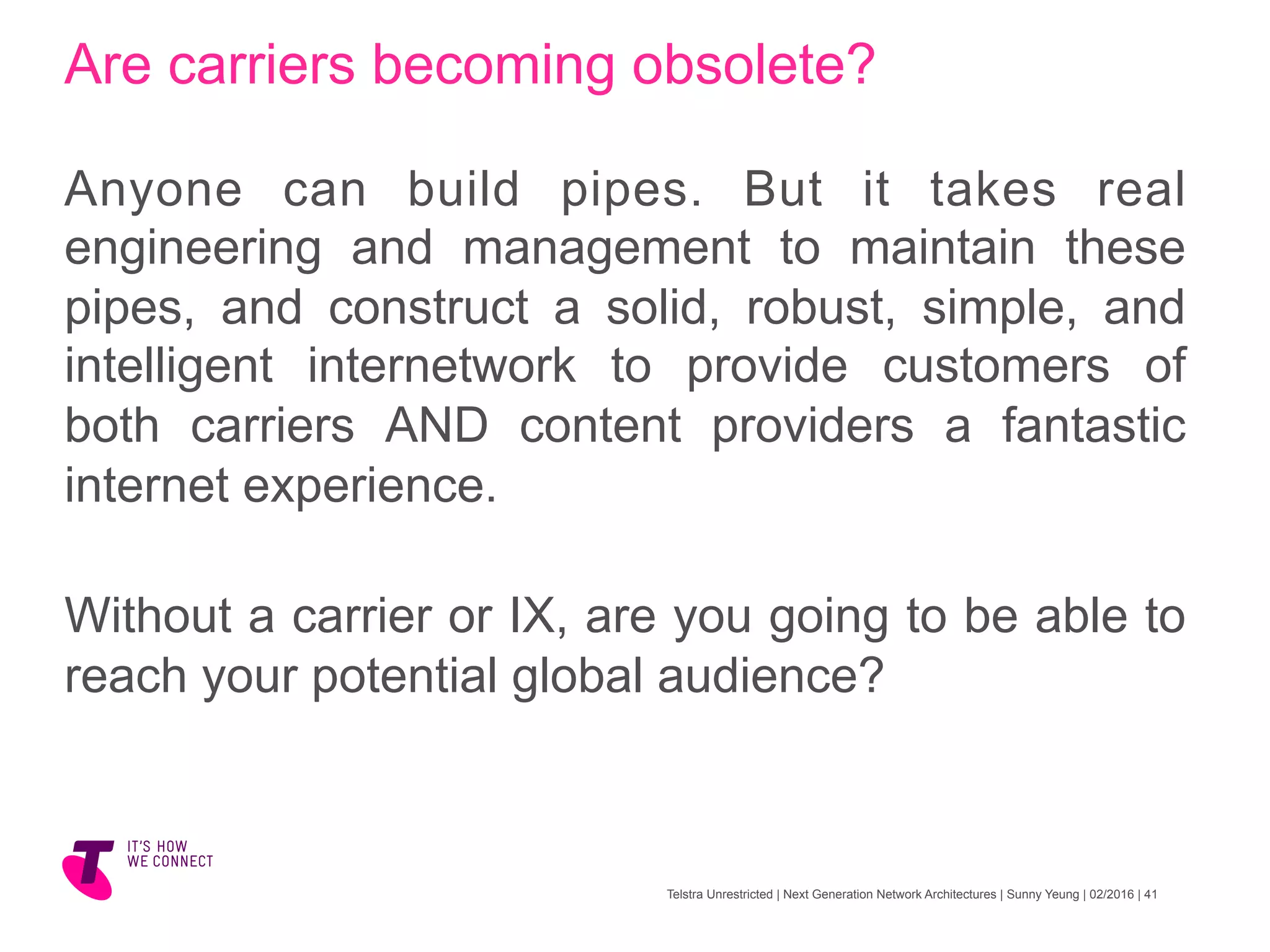 Are carriers becoming obsolete?

Anyone can build pipes. But it takes real engineering and management to maintain these pipes, and construct a solid, robust, simple, and intelligent internetwork to provide customers of both carriers AND content providers a fantastic internet experience.

Without a carrier or IX, are you going to be able to reach your potential global audience?

IT'S HOW
WE CONNECT

Telstra Unrestricted | Next Generation Network Architectures | Sunny Yeung | 02/2016 | 41